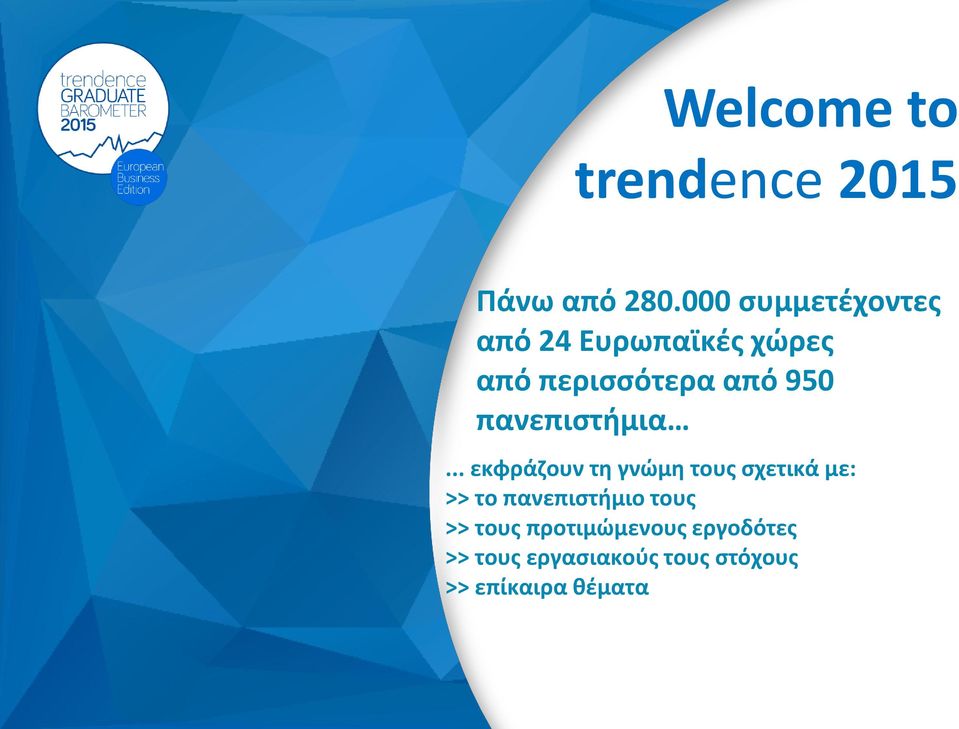 trendence
GRADUATE
BAROMETER
2015

European
Business
Edition

Welcome to trendence 2015

Πάνω από 280.000 συμμετέχοντες από 24 Ευρωπαϊκές χώρες από περισσότερα από 950 πανεπιστήμια…

... εκφράζουν τη γνώμη τους σχετικά με:
>> το πανεπιστήμιο τους
>> τους προτιμώμενους εργοδότες
>> τους εργασιακούς τους στόχους
>> επίκαιρα θέματα